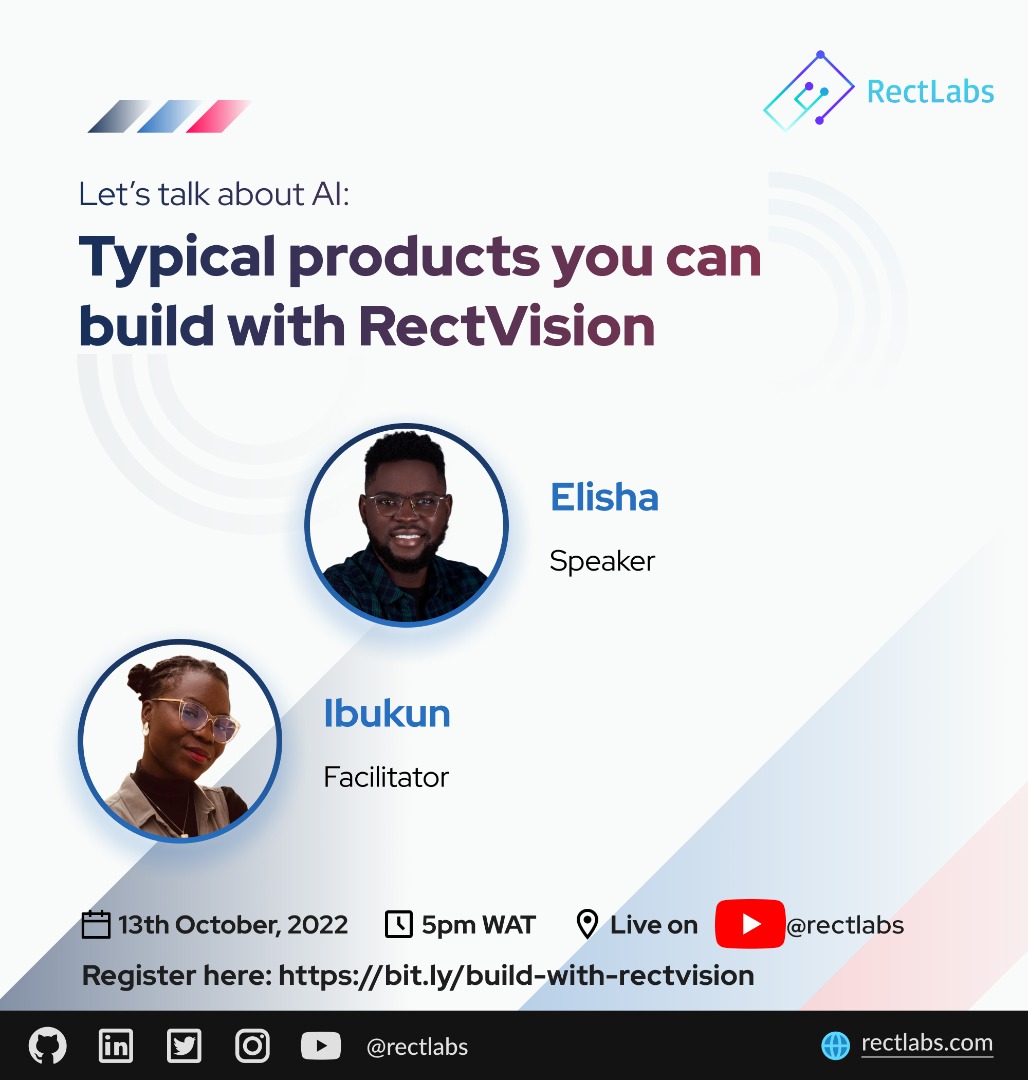 RectLabs

Let's talk about AI:

Typical products you can build with RectVision

Elisha

Speaker

Ibukun

Facilitator

13th October, 2022 5pm WAT Live on @rectlabs

Register here: https://bit.ly/build-with-rectvision

@rectlabs

rectlabs.com